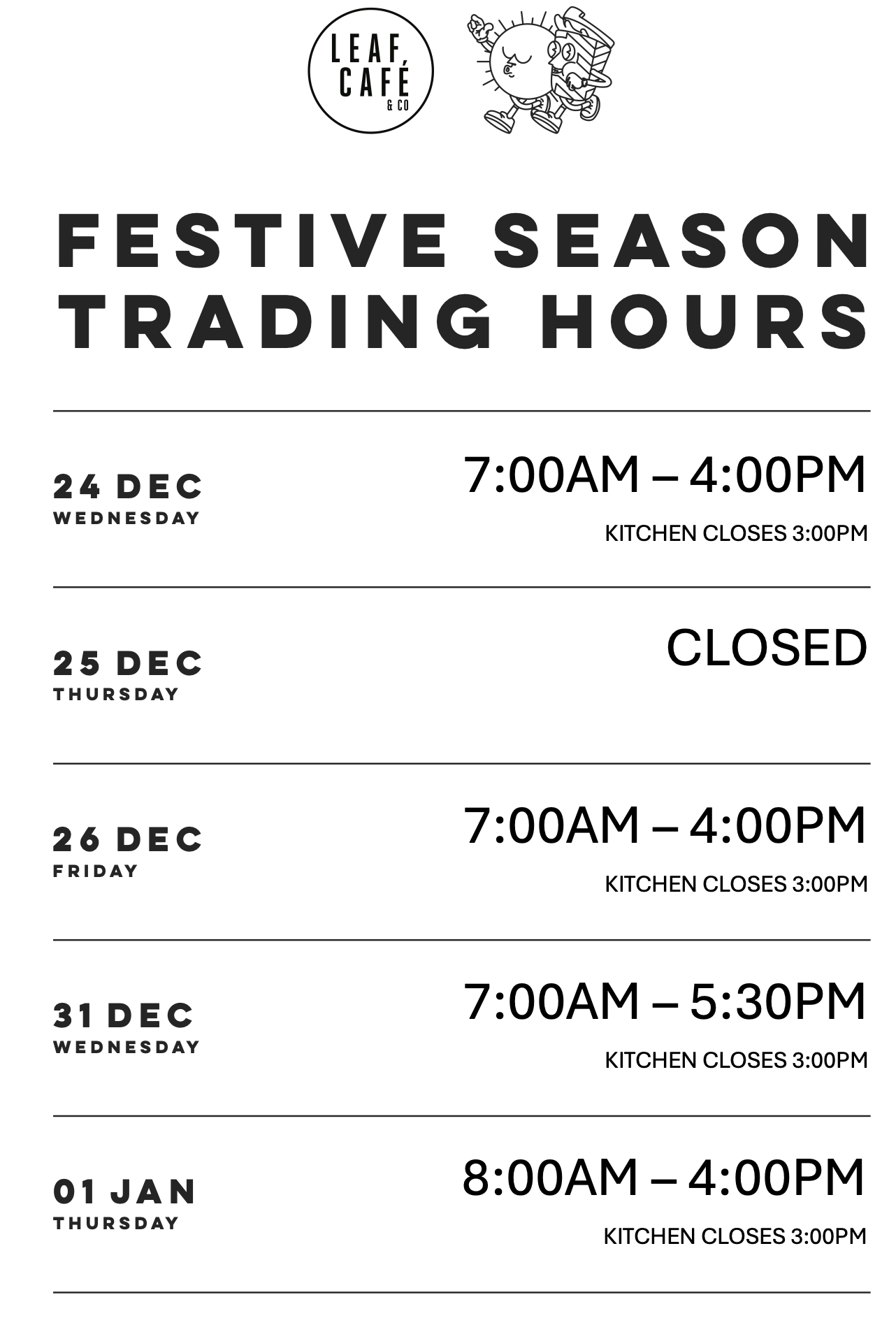 LEAF, CAFÉ & CO

FESTIVE SEASON TRADING HOURS

24 DEC
WEDNESDAY
7:00AM – 4:00PM
KITCHEN CLOSES 3:00PM

25 DEC
THURSDAY
CLOSED

26 DEC
FRIDAY
7:00AM – 4:00PM
KITCHEN CLOSES 3:00PM

31 DEC
WEDNESDAY
7:00AM – 5:30PM
KITCHEN CLOSES 3:00PM

01 JAN
THURSDAY
8:00AM – 4:00PM
KITCHEN CLOSES 3:00PM